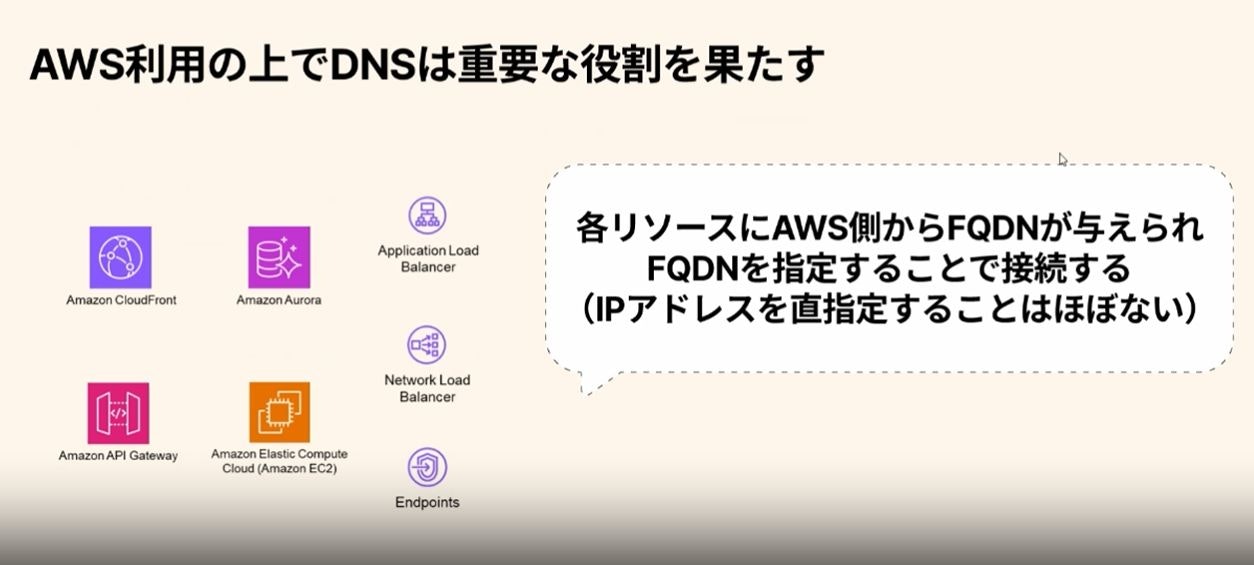 AWS利用の上でDNSは重要な役割を果たす

Amazon CloudFront

Amazon Aurora

Application Load Balancer

Network Load Balancer

Amazon API Gateway

Amazon Elastic Compute Cloud (Amazon EC2)

Endpoints

各リソースにAWS側からFQDNが与えられ
FQDNを指定することで接続する
（IPアドレスを直指定することはほぼない）